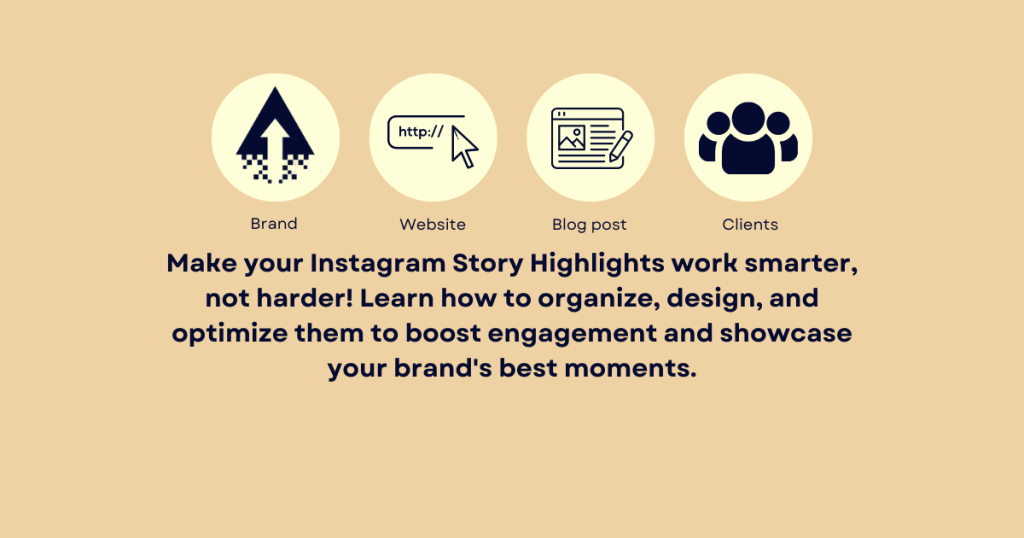 http://

Brand

Website

Blog post

Clients

Make your Instagram Story Highlights work smarter, not harder! Learn how to organize, design, and optimize them to boost engagement and showcase your brand's best moments.